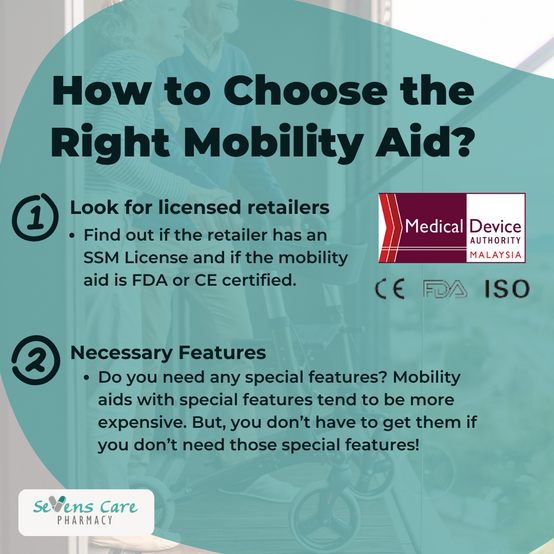 How to Choose the Right Mobility Aid?

1 Look for licensed retailers

• Find out if the retailer has an SSM License and if the mobility aid is FDA or CE certified.

Medical Device AUTHORITY MALAYSIA

CE FDA ISO

2 Necessary Features

• Do you need any special features? Mobility aids with special features tend to be more expensive. But, you don't have to get them if you don't need those special features!

Sevens Care PHARMACY